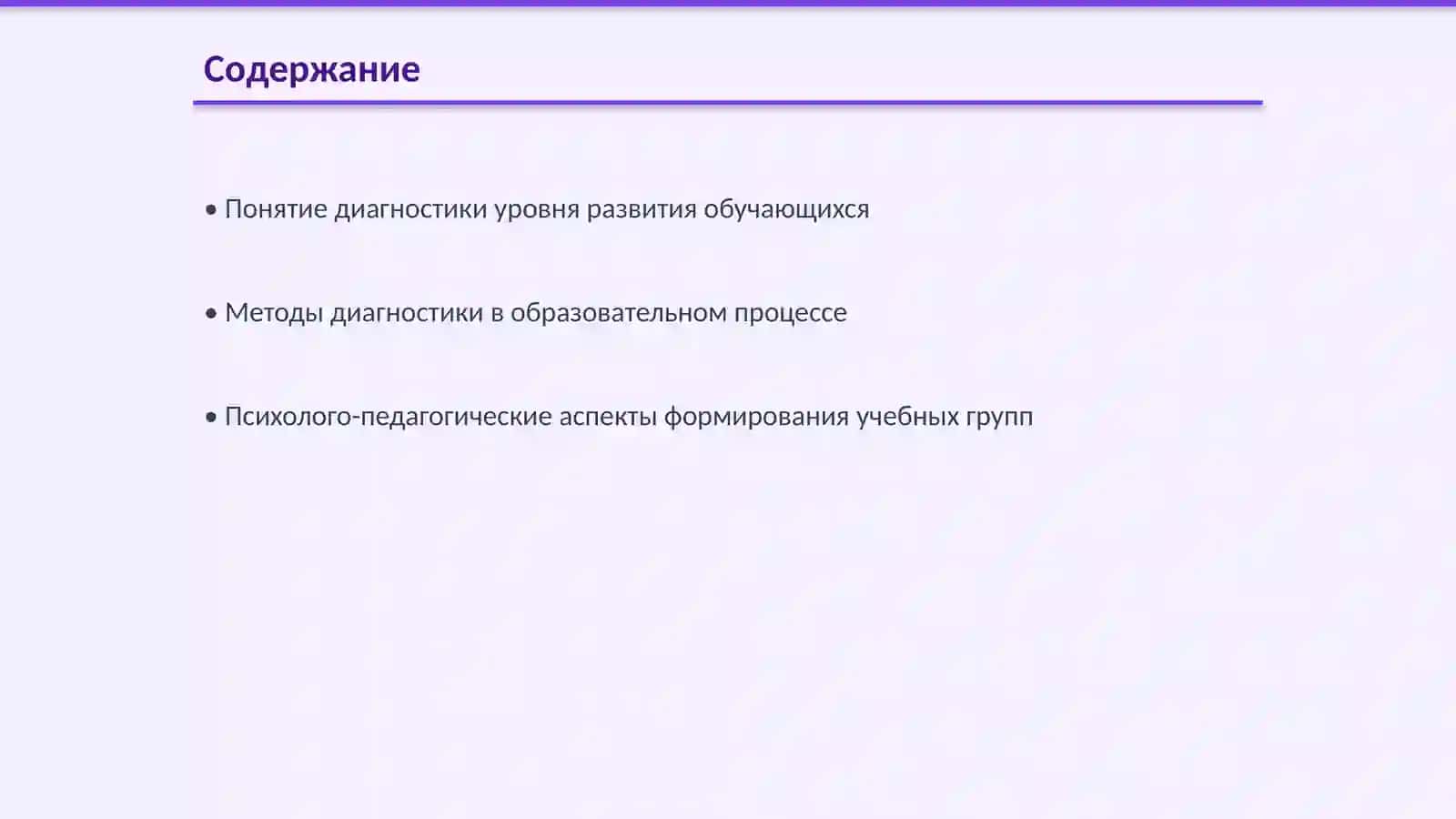 Содержание

• Понятие диагностики уровня развития обучающихся

• Методы диагностики в образовательном процессе

• Психолого-педагогические аспекты формирования учебных групп